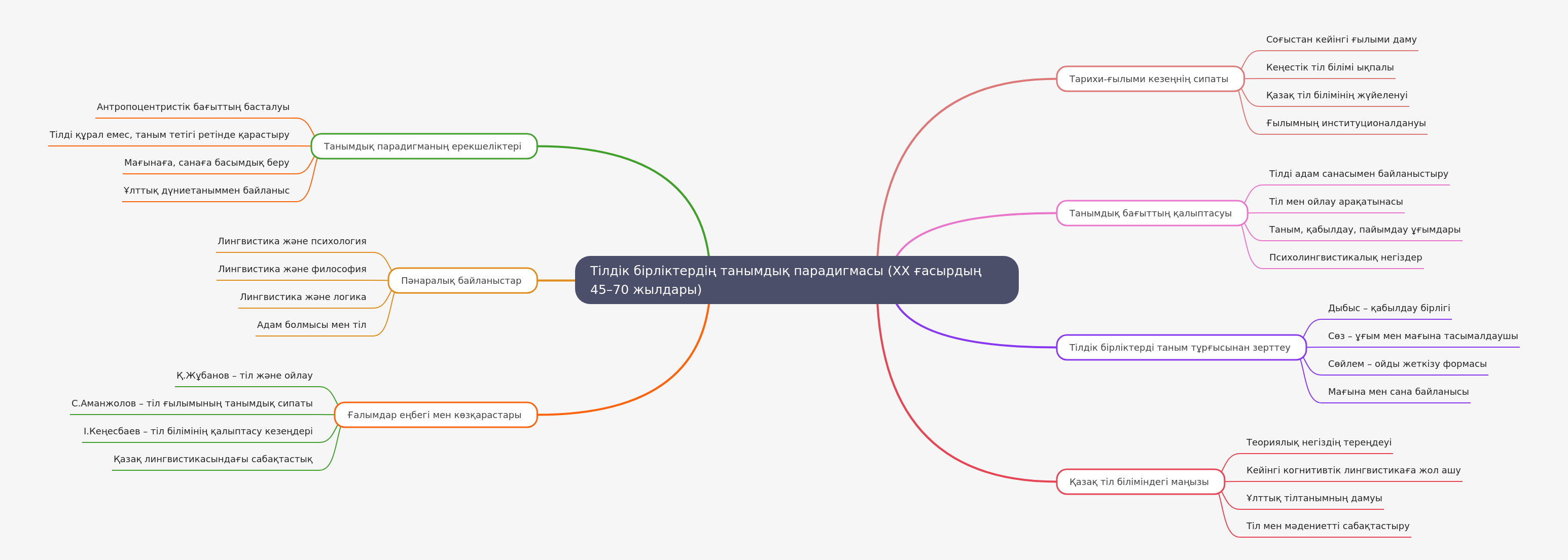 Тілдік бірліктердің танымдық парадигмасы (XX ғасырдың 45–70 жылдары)

Тарихи-ғылыми кезеңнің сипаты
Соғыстан кейінгі ғылыми даму
Кеңестік тіл білімі ықпалы
Қазақ тіл білімінің жүйеленуі
Ғылымның институционалдануы

Танымдық бағыттың қалыптасуы
Тілді адам санасымен байланыстыру
Тіл мен ойлау арақатынасы
Таным, қабылдау, пайымдау ұғымдары
Психолингвистикалық негіздер

Тілдік бірліктерді таным тұрғысынан зерттеу
Дыбыс – қабылдау бірлігі
Сөз – ұғым мен мағына тасымалдаушы
Сөйлем – ойды жеткізу формасы
Мағына мен сана байланысы

Қазақ тіл біліміндегі маңызы
Теориялық негіздің тереңдеуі
Кейінгі когнитивтік лингвистикаға жол ашу
Ұлттық тілтанымның дамуы
Тіл мен мәдениетті сабақтастыру

Танымдық парадигманың ерекшеліктері
Антропоцентристік бағыттың басталуы
Тілді құрал емес, таным тетігі ретінде қарастыру
Мағынаға, санаға басымдық беру
Ұлттық дүниетаныммен байланыс

Пәнаралық байланыстар
Лингвистика және психология
Лингвистика және философия
Лингвистика және логика
Адам болмысы мен тіл

Ғалымдар еңбегі мен көзқарастары
Қ.Жұбанов – тіл және ойлау
С.Аманжолов – тіл ғылымының танымдық сипаты
І.Кеңесбаев – тіл білімінің қалыптасу кезеңдері
Қазақ лингвистикасындағы сабақтастық